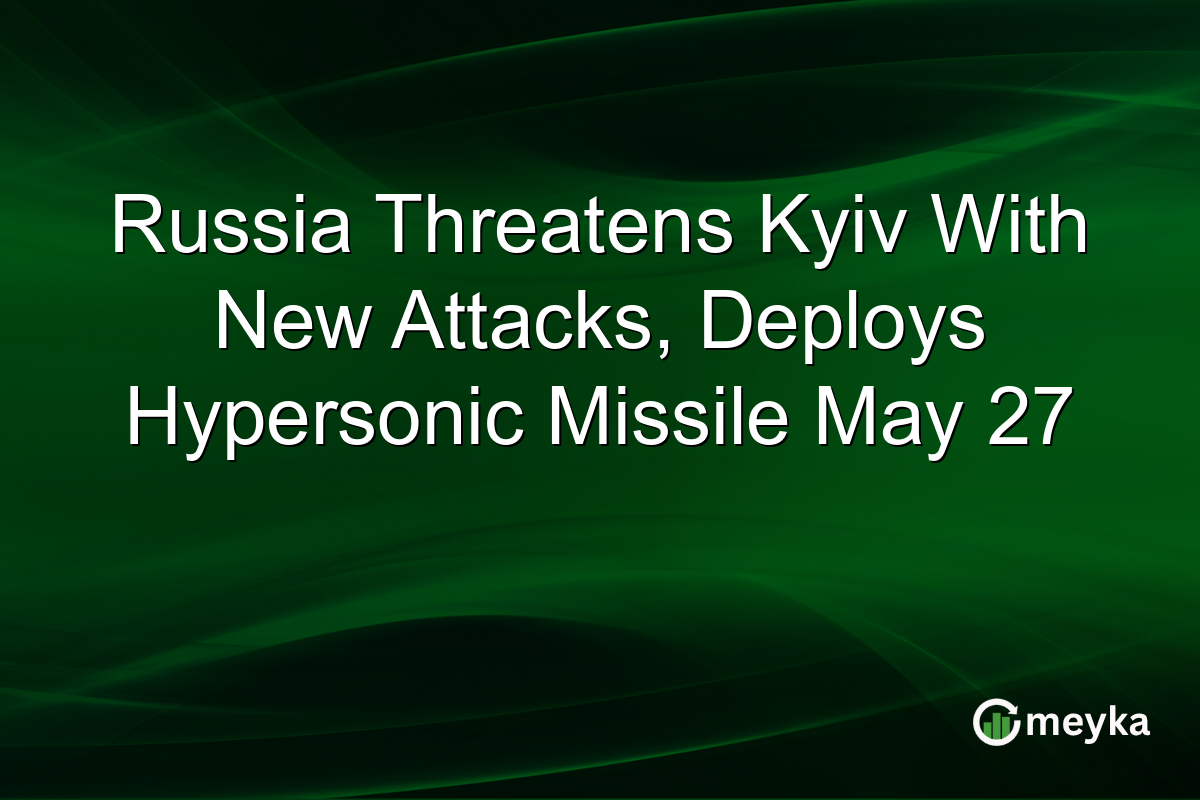 Russia Threatens Kyiv With New Attacks, Deploys Hypersonic Missile May 27

meyka